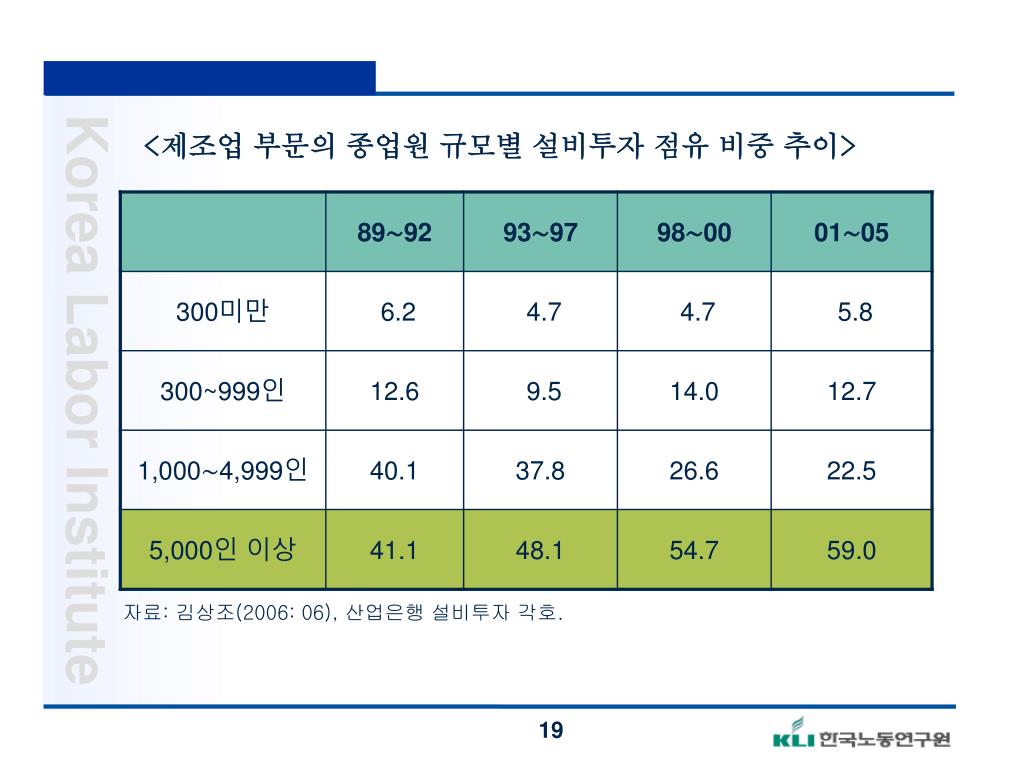 Korea Labor Institute

<제조업 부문의 종업원 규모별 설비투자 점유 비중 추이>

| | 89~92 | 93~97 | 98~00 | 01~05 |
|---|---|---|---|---|
| 300미만 | 6.2 | 4.7 | 4.7 | 5.8 |
| 300~999인 | 12.6 | 9.5 | 14.0 | 12.7 |
| 1,000~4,999인 | 40.1 | 37.8 | 26.6 | 22.5 |
| 5,000인 이상 | 41.1 | 48.1 | 54.7 | 59.0 |

자료: 김상조(2006: 06), 산업은행 설비투자 각호.

19

KLI 한국노동연구원